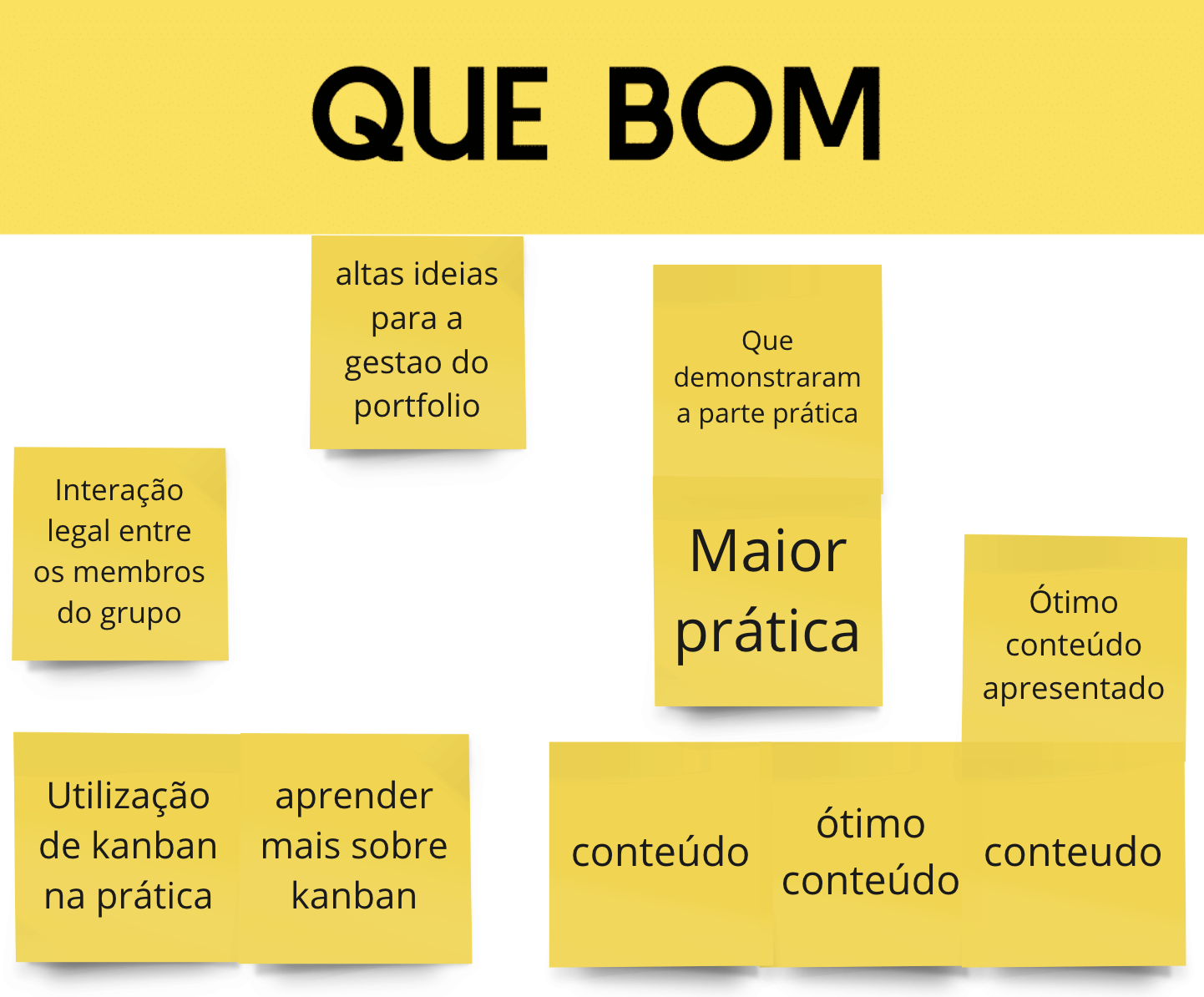 QUE BOM

altas ideias para a gestao do portfolio

Que demonstraram a parte prática

Interação legal entre os membros do grupo

Maior prática

Ótimo conteúdo apresentado

Utilização de kanban na prática

aprender mais sobre kanban

conteúdo

ótimo conteúdo

conteudo